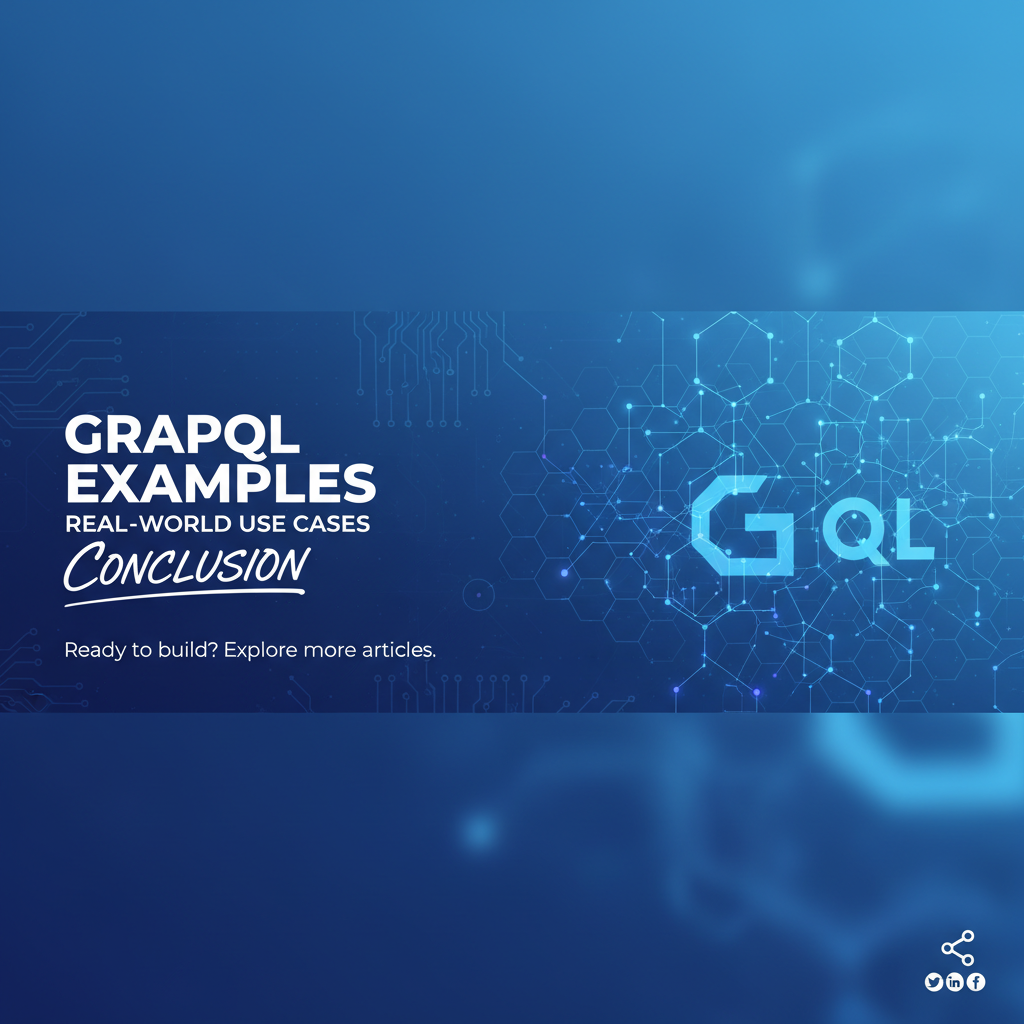 GRAPQL EXAMPLES
REAL-WORLD USE CASES
CONCLUSION

Ready to build? Explore more articles.

G QL